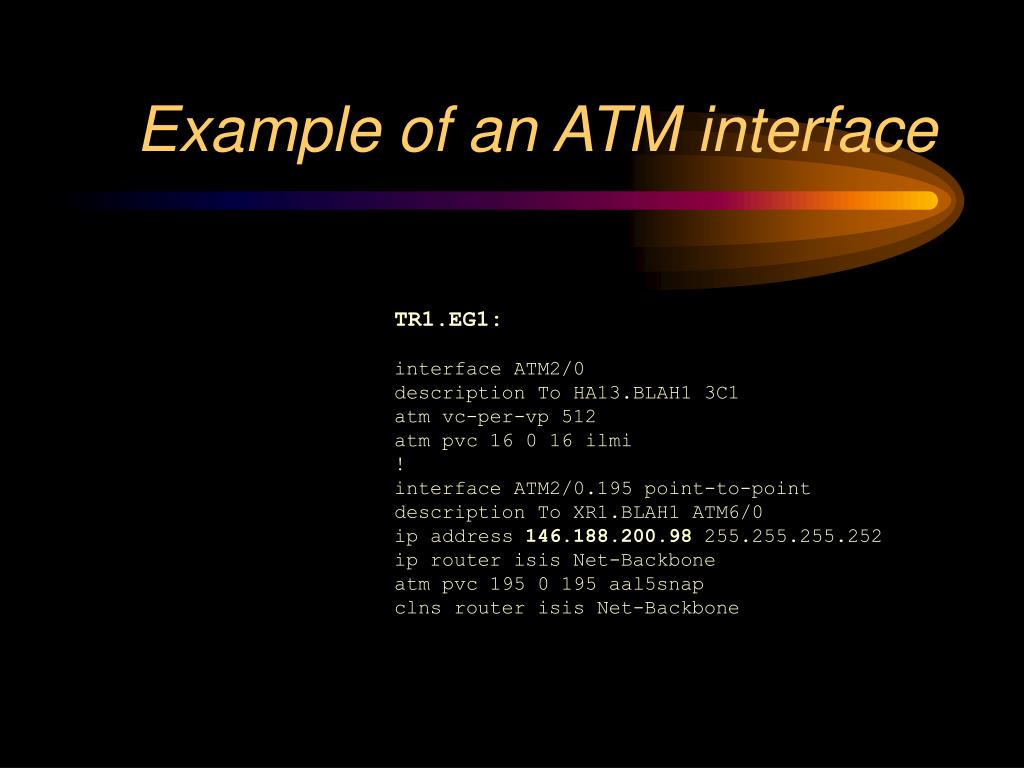 Example of an ATM interface

TR1.EG1:

interface ATM2/0
description To HA13.BLAH1 3C1
atm vc-per-vp 512
atm pvc 16 0 16 ilmi
!
interface ATM2/0.195 point-to-point
description To XR1.BLAH1 ATM6/0
ip address 146.188.200.98 255.255.255.252
ip router isis Net-Backbone
atm pvc 195 0 195 aal5snap
clns router isis Net-Backbone